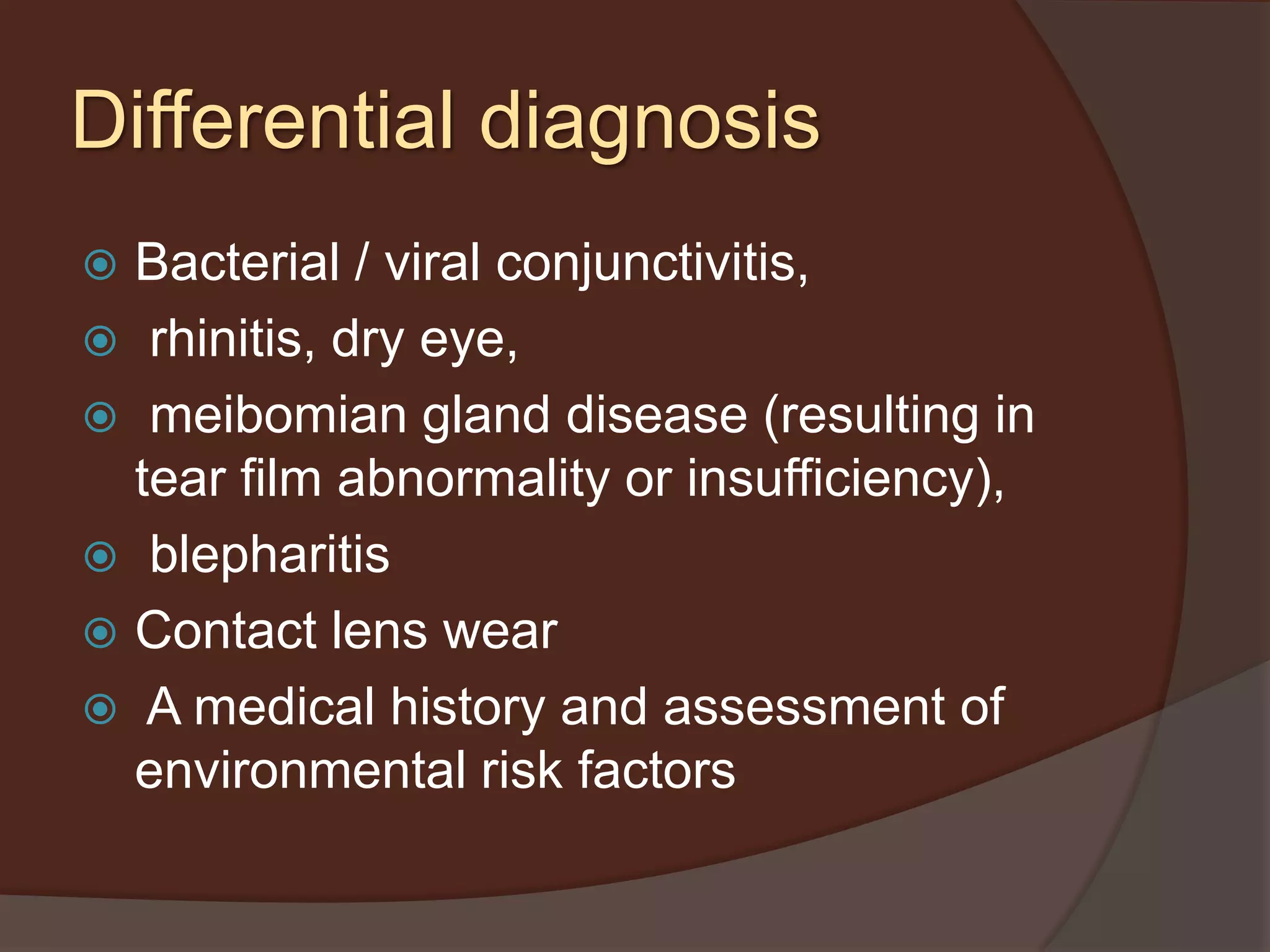 Differential diagnosis

Bacterial / viral conjunctivitis,

rhinitis, dry eye,

meibomian gland disease (resulting in tear film abnormality or insufficiency),

blepharitis

Contact lens wear

A medical history and assessment of environmental risk factors